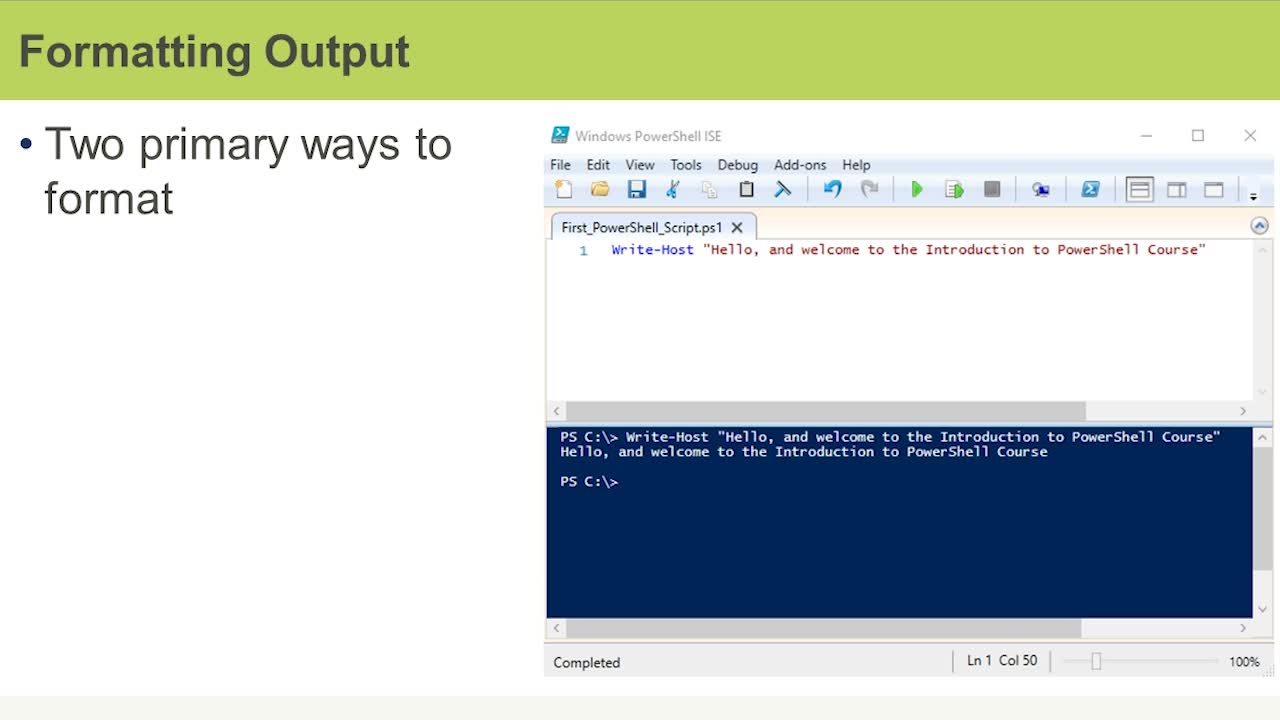 Formatting Output

• Two primary ways to format

Windows PowerShell ISE

File Edit View Tools Debug Add-ons Help

First_PowerShell_Script.ps1

1 Write-Host "Hello, and welcome to the Introduction to PowerShell Course"

PS C:\> Write-Host "Hello, and welcome to the Introduction to PowerShell Course"
Hello, and welcome to the Introduction to PowerShell Course

PS C:\>

Completed Ln 1 Col 50 100%